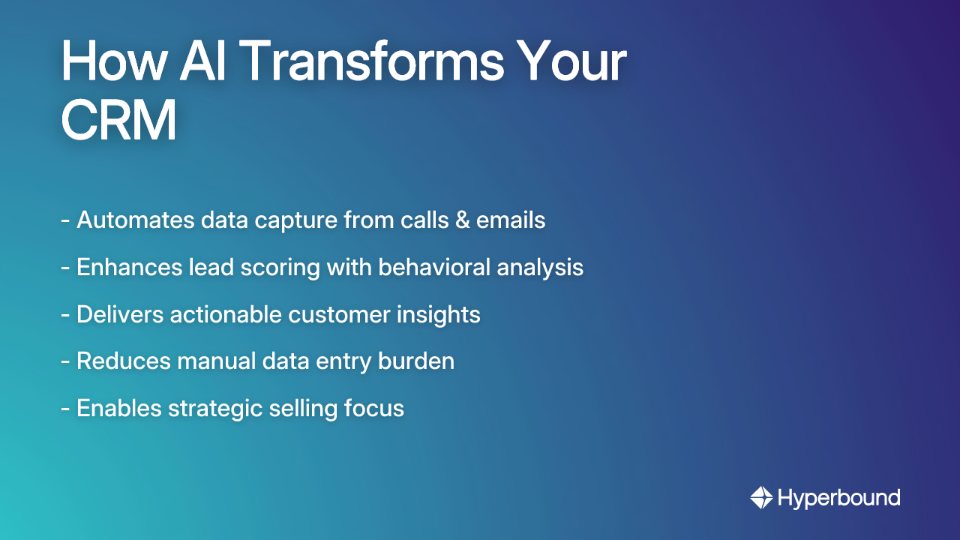 How AI Transforms Your CRM

- Automates data capture from calls & emails

- Enhances lead scoring with behavioral analysis

- Delivers actionable customer insights

- Reduces manual data entry burden

- Enables strategic selling focus

Hyperbound